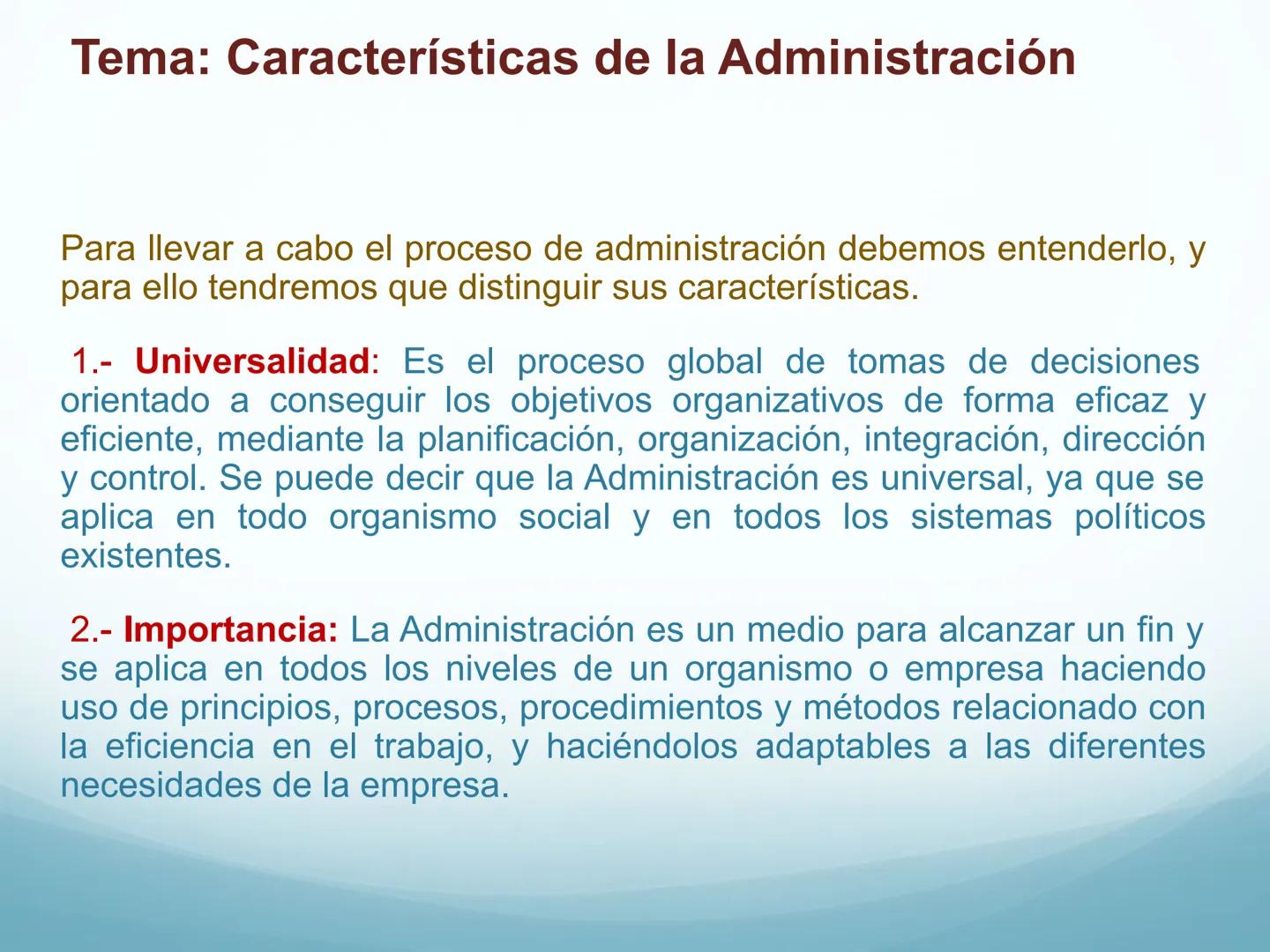 Tema: Características de la Administración

Para llevar a cabo el proceso de administración debemos entenderlo, y para ello tendremos que distinguir sus características.

1.- Universalidad: Es el proceso global de tomas de decisiones orientado a conseguir los objetivos organizativos de forma eficaz y eficiente, mediante la planificación, organización, integración, dirección y control. Se puede decir que la Administración es universal, ya que se aplica en todo organismo social y en todos los sistemas políticos existentes.

2.- Importancia: La Administración es un medio para alcanzar un fin y se aplica en todos los niveles de un organismo o empresa haciendo uso de principios, procesos, procedimientos y métodos relacionado con la eficiencia en el trabajo, y haciéndolos adaptables a las diferentes necesidades de la empresa.